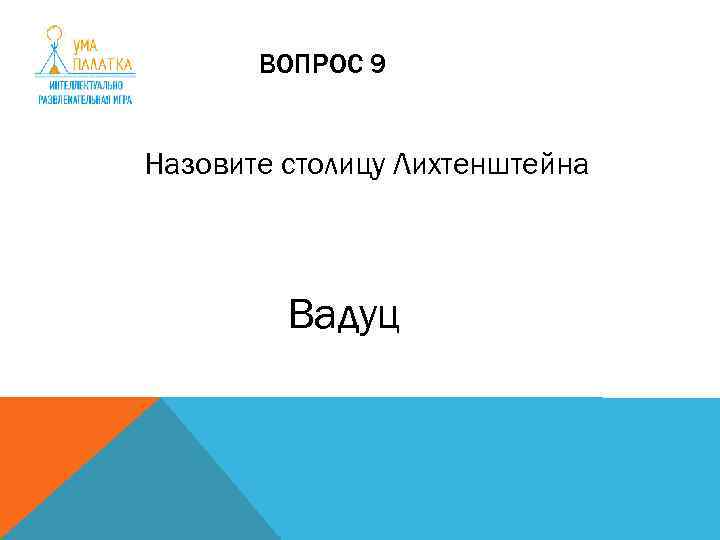 УМА
ПАЛАТКА
ИНТЕЛЛЕКТУАЛЬНО
РАЗВЛЕКАТЕЛЬНАЯ ИГРА

ВОПРОС 9

Назовите столицу Лихтенштейна

Вадуц